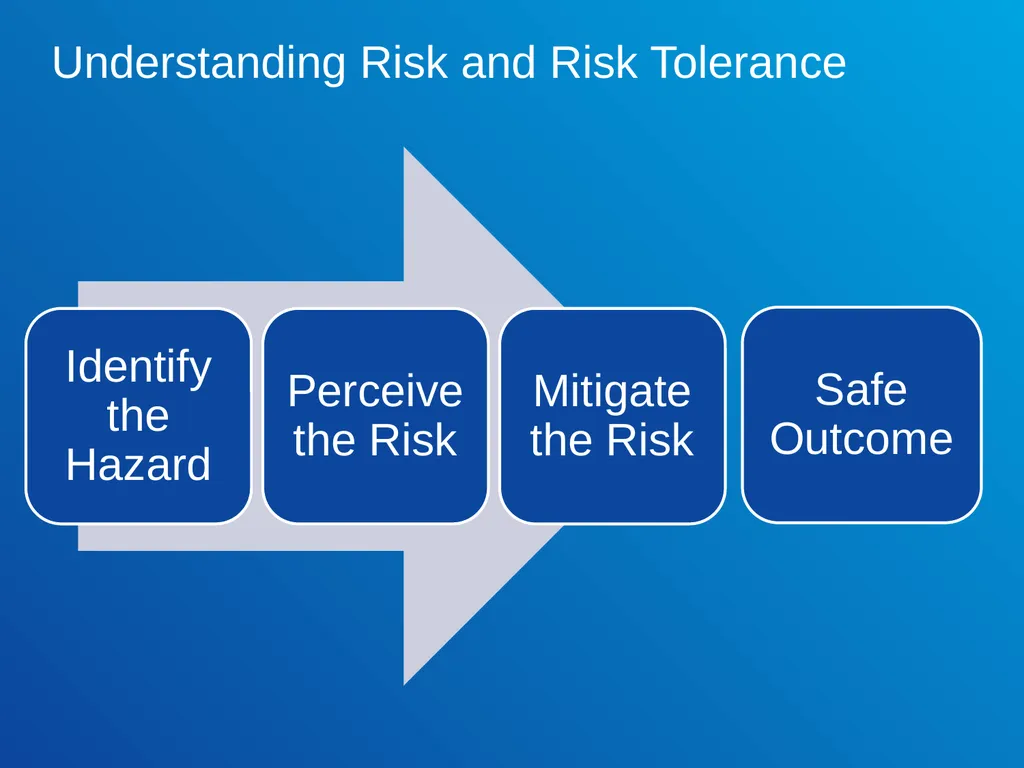 Understanding Risk and Risk Tolerance

Identify the Hazard

Perceive the Risk

Mitigate the Risk

Safe Outcome